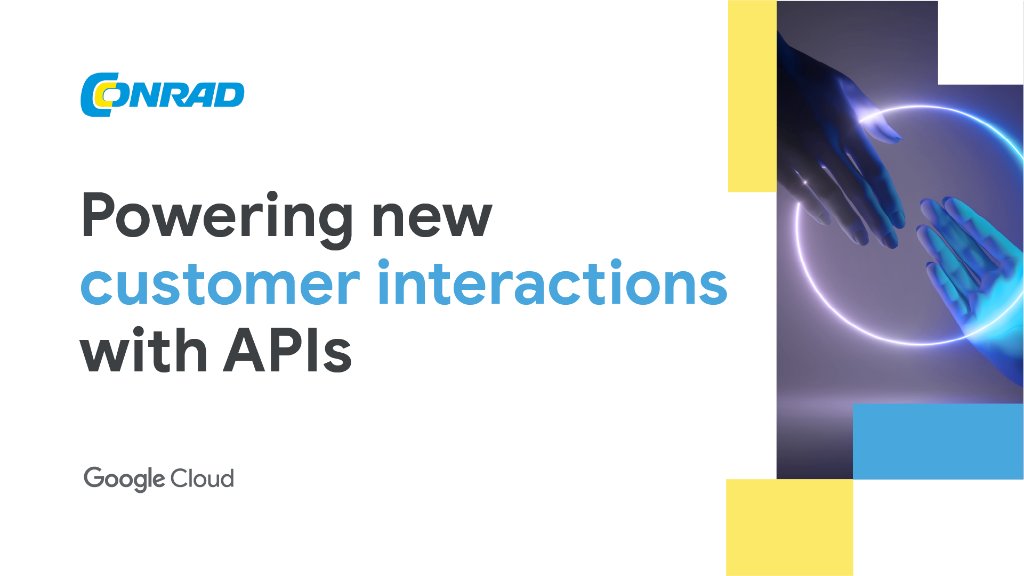 CONRAD

Powering new customer interactions with APIs

Google Cloud